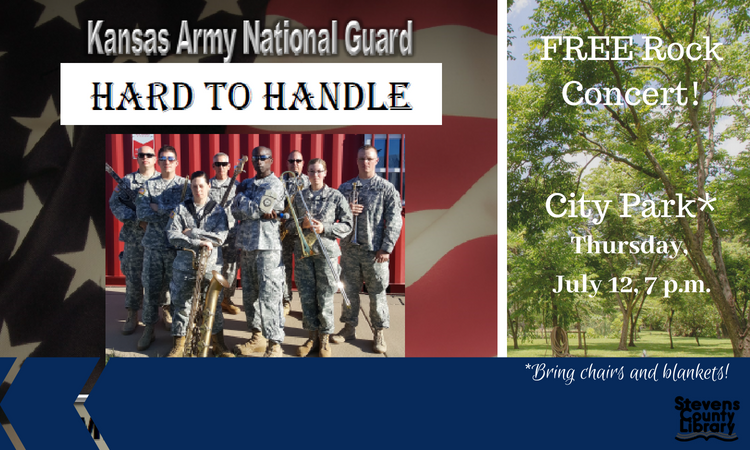 Kansas Army National Guard

HARD TO HANDLE

FREE Rock Concert!

City Park*
Thursday,
July 12, 7 p.m.

*Bring chairs and blankets!

Stevens County Library